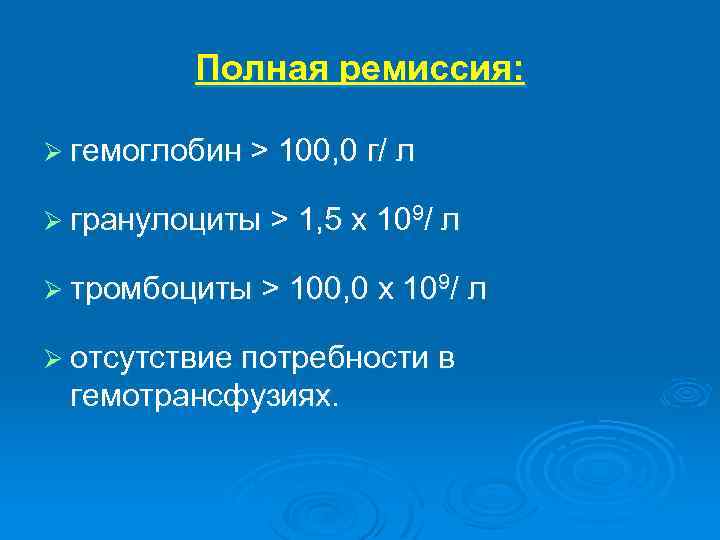 Полная ремиссия:

➢ гемоглобин > 100,0 г/ л

➢ гранулоциты > 1,5 х $10^9$/ л

➢ тромбоциты > 100,0 х $10^9$/ л

➢ отсутствие потребности в гемотрансфузиях.